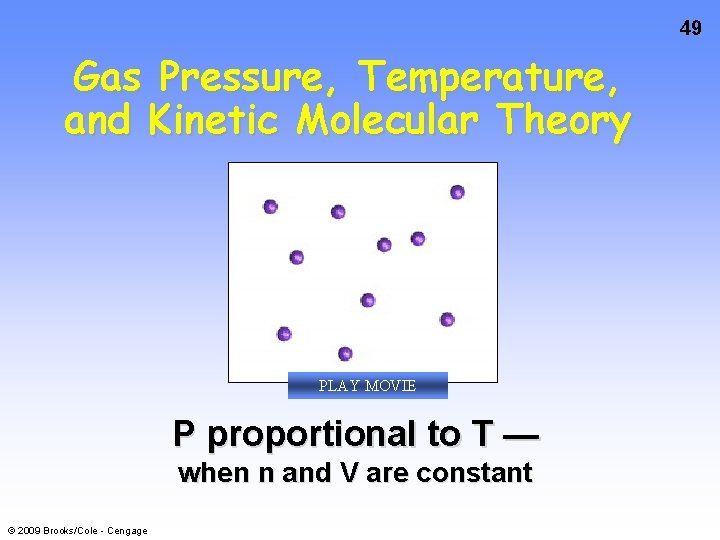 49

Gas Pressure, Temperature, and Kinetic Molecular Theory

PLAY MOVIE

P proportional to T — when n and V are constant

© 2009 Brooks/Cole - Cengage